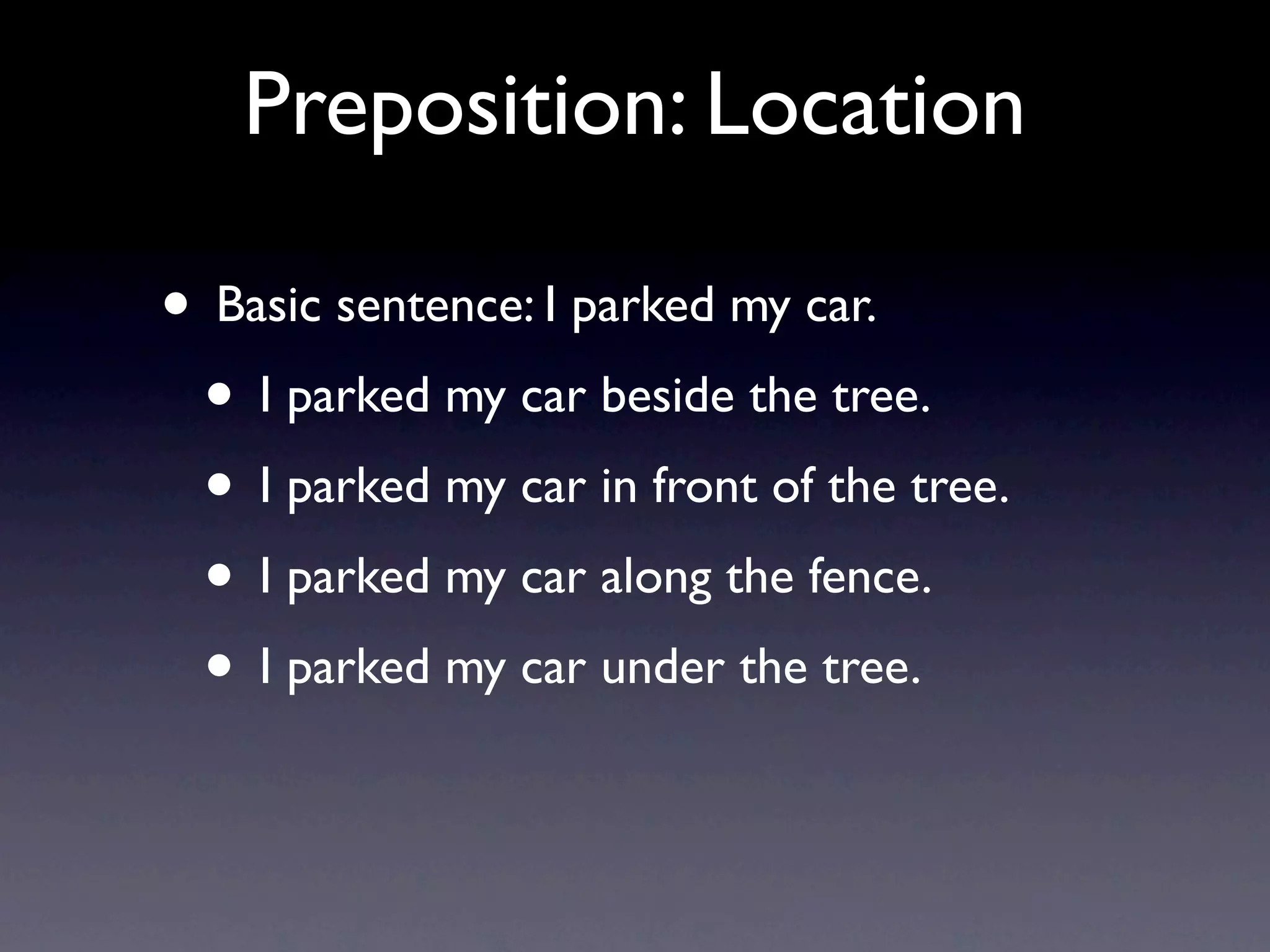 Preposition: Location

• Basic sentence: I parked my car.
  • I parked my car beside the tree.
  • I parked my car in front of the tree.
  • I parked my car along the fence.
  • I parked my car under the tree.